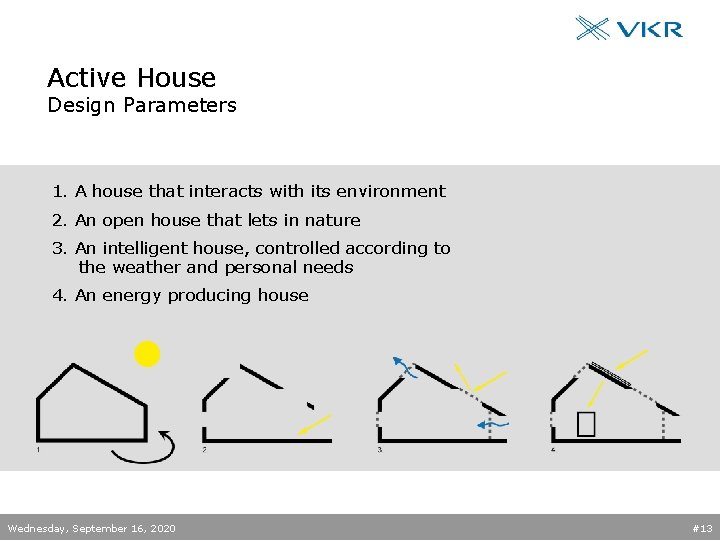 VKR

Active House
Design Parameters

1. A house that interacts with its environment
2. An open house that lets in nature
3. An intelligent house, controlled according to the weather and personal needs
4. An energy producing house

1
2
3
4

Wednesday, September 16, 2020
#13